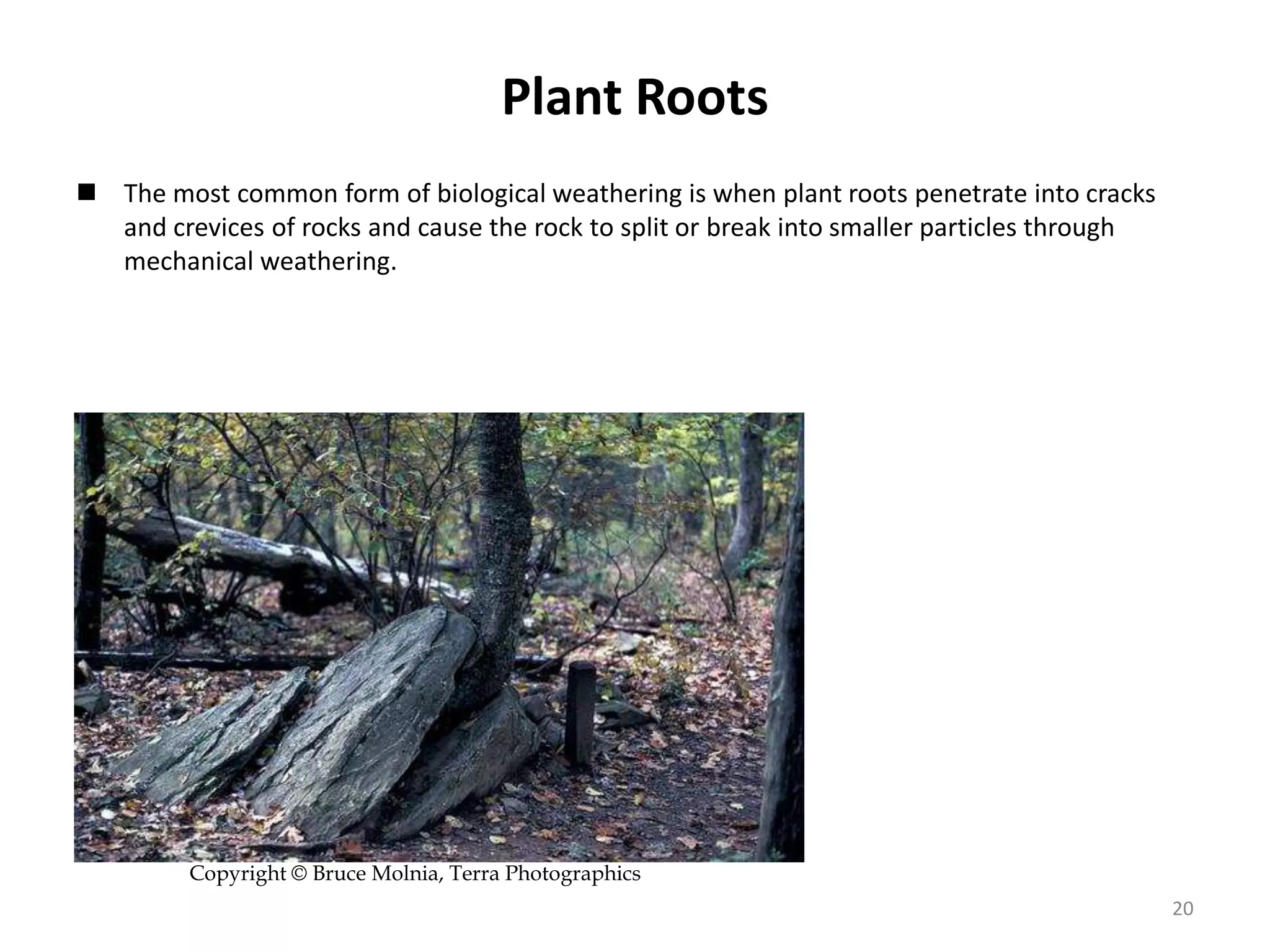 Plant Roots

■ The most common form of biological weathering is when plant roots penetrate into cracks and crevices of rocks and cause the rock to split or break into smaller particles through mechanical weathering.

Copyright © Bruce Molnia, Terra Photographics

20